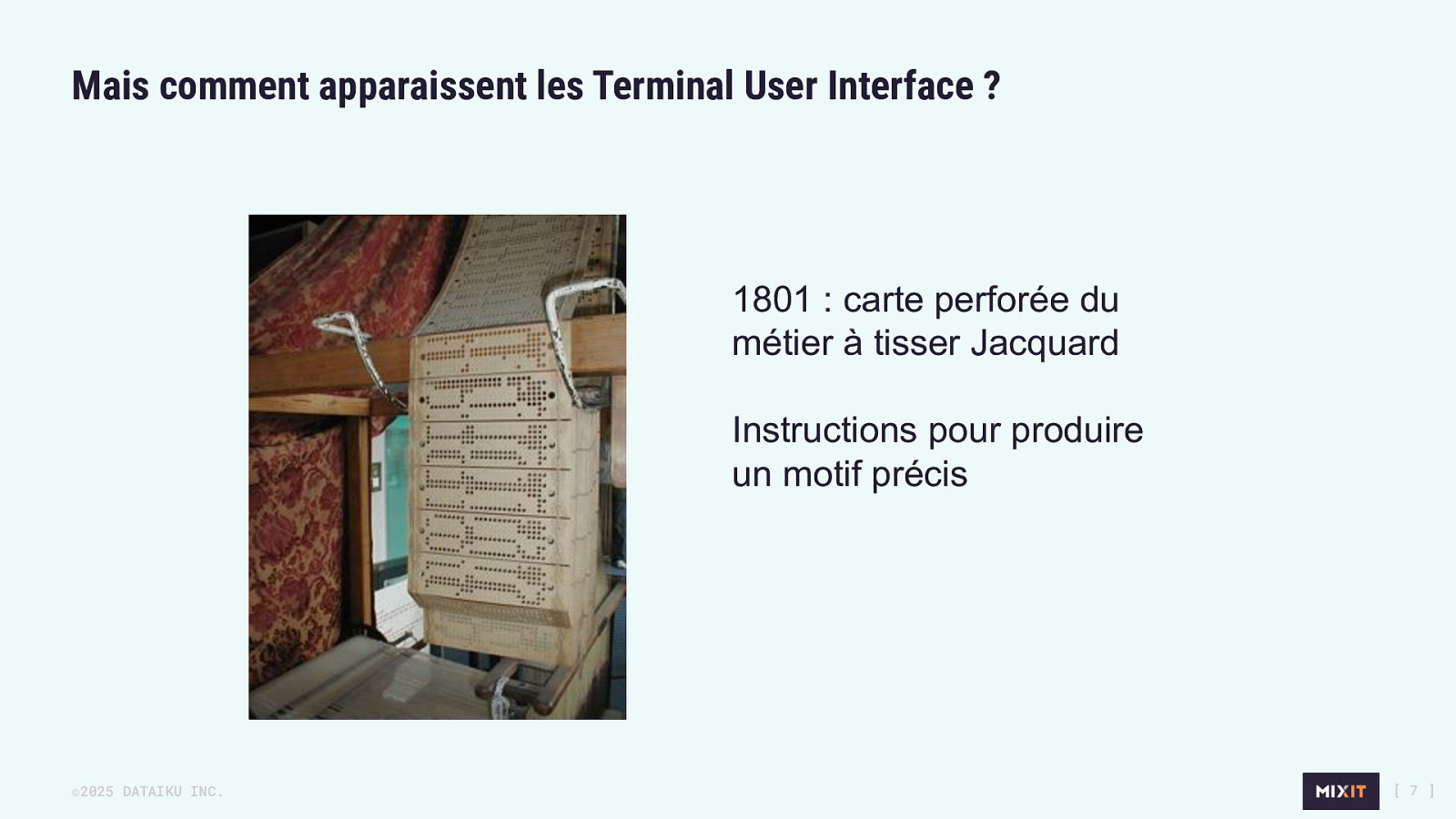 Mais comment apparaissent les Terminal User Interface ?

1801 : carte perforée du métier à tisser Jacquard

Instructions pour produire un motif précis

©2025 DATAIKU INC.

MIXIT

[ 7 ]